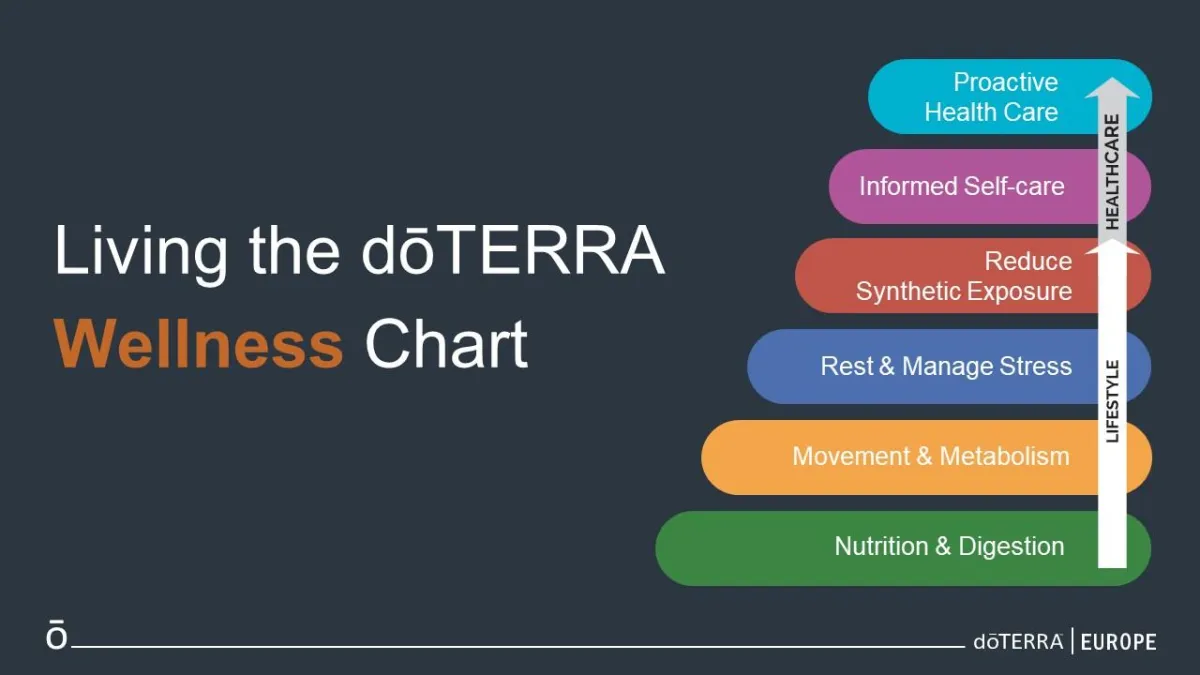 Living the dōTERRA
Wellness Chart

Proactive Health Care

Informed Self-care

Reduce Synthetic Exposure

Rest & Manage Stress

Movement & Metabolism

Nutrition & Digestion

HEALTHCARE

LIFESTYLE

ō

dōTERRA | EUROPE